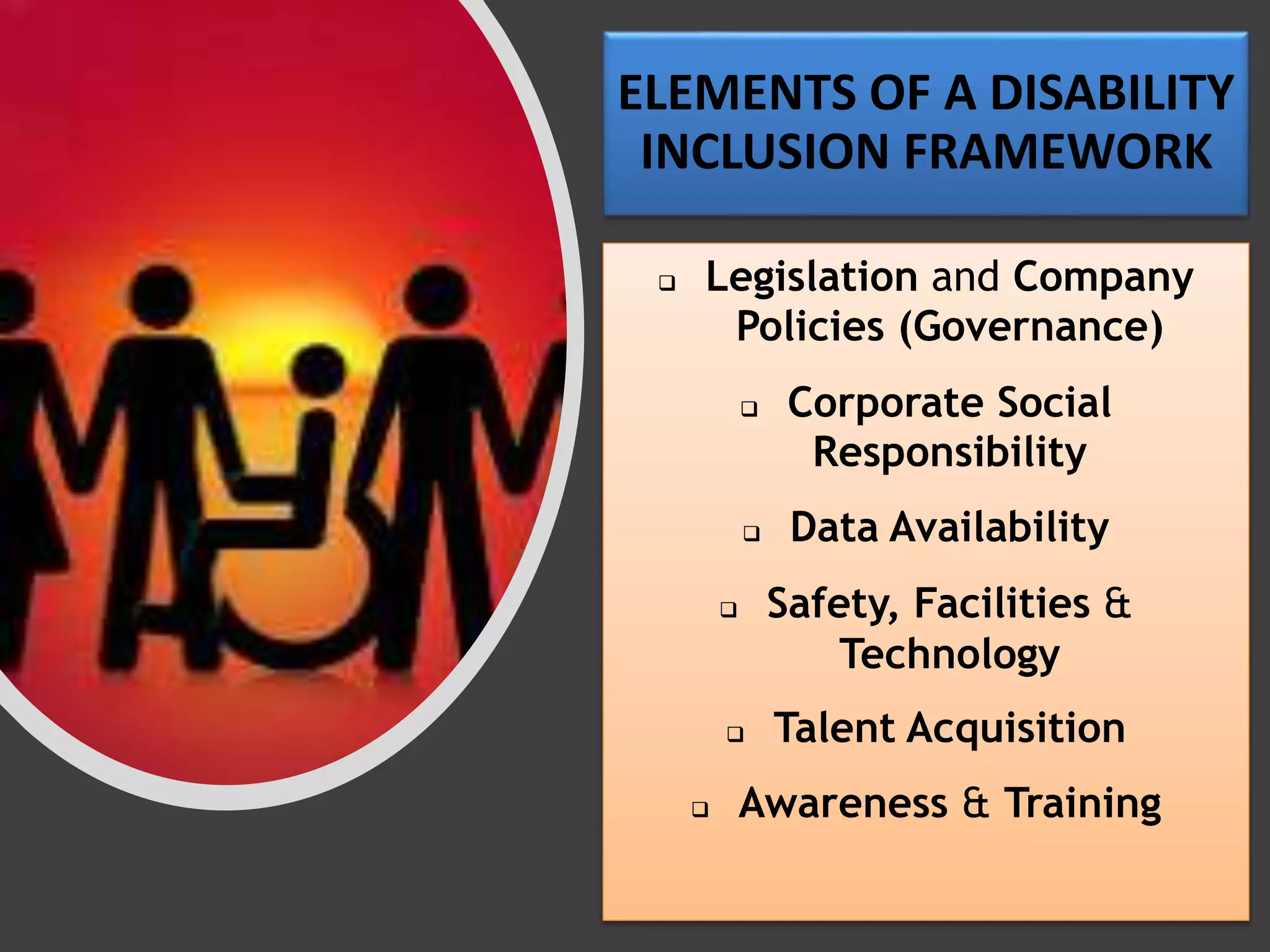 ELEMENTS OF A DISABILITY INCLUSION FRAMEWORK

❑ Legislation and Company Policies (Governance)

❑ Corporate Social Responsibility

❑ Data Availability

❑ Safety, Facilities & Technology

❑ Talent Acquisition

❑ Awareness & Training